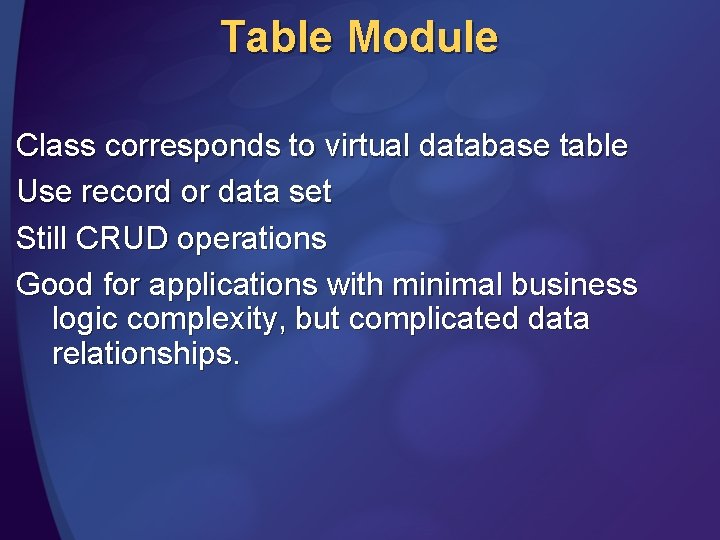 Table Module

Class corresponds to virtual database table

Use record or data set

Still CRUD operations

Good for applications with minimal business logic complexity, but complicated data relationships.